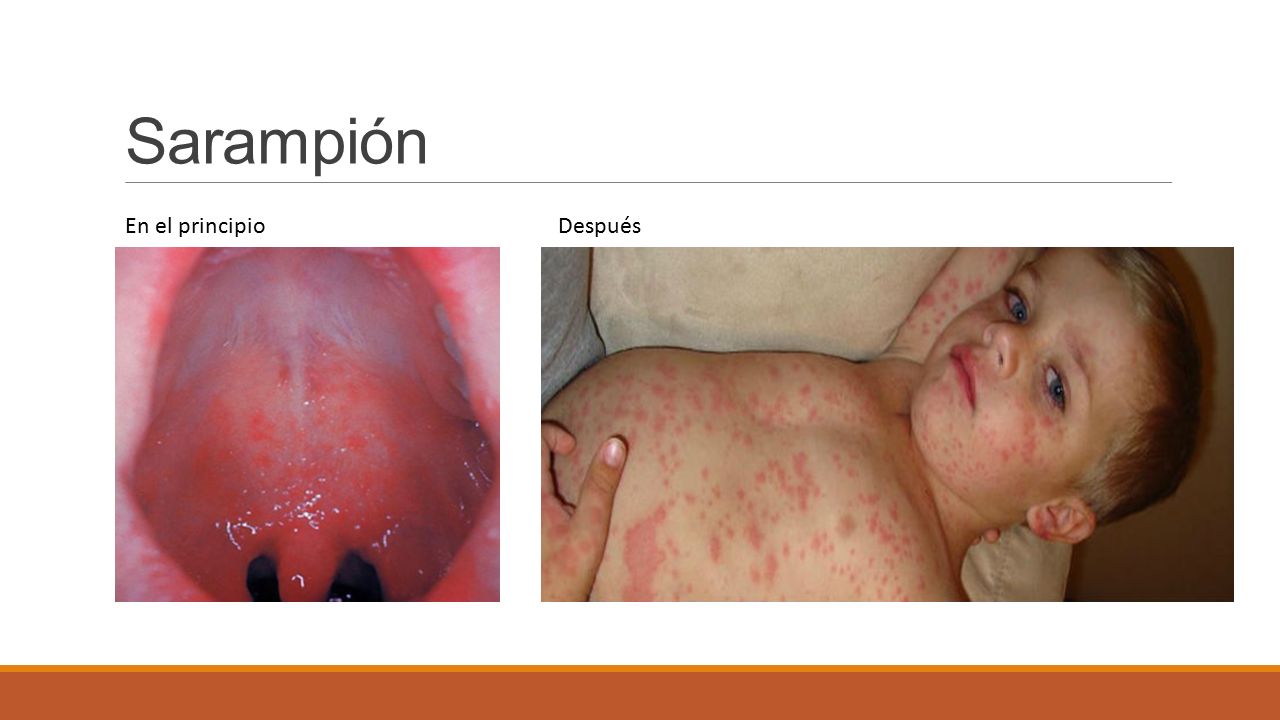 Sarampión

En el principio

Después